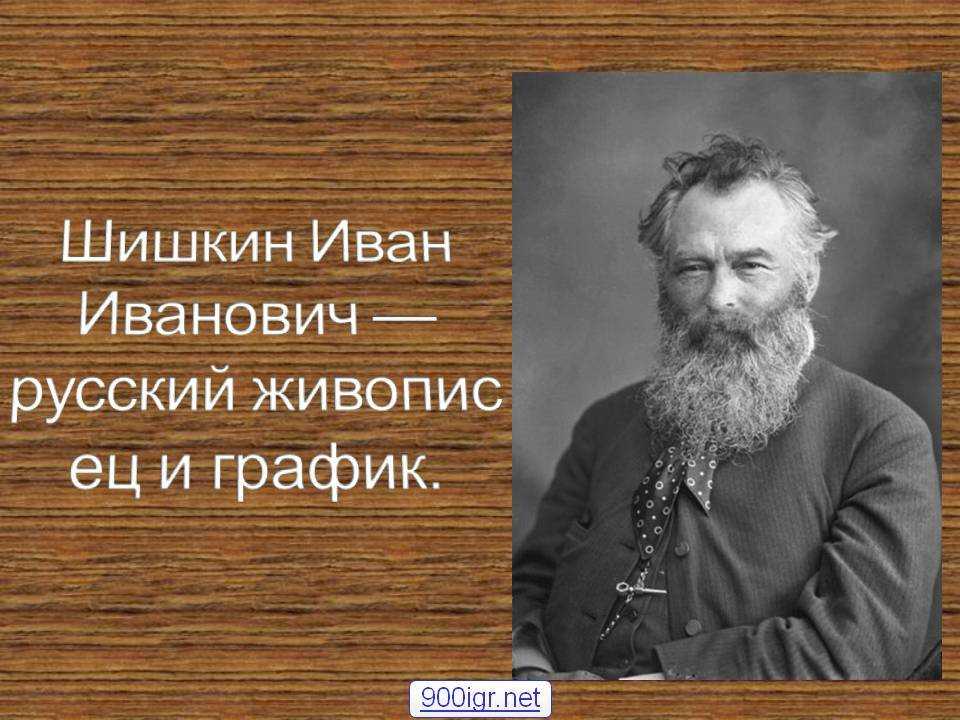 Шишкин Иван Иванович — русский живописец и график.

900igr.net